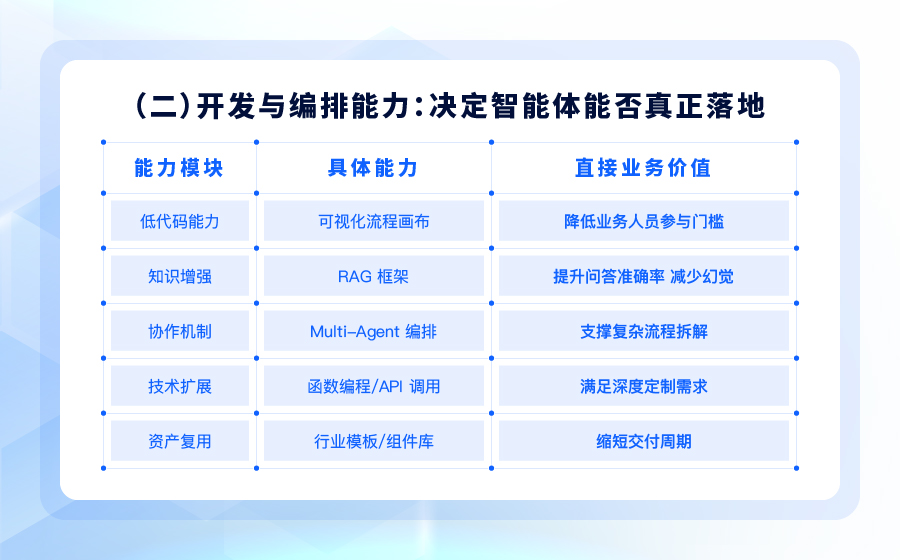 (二)开发与编排能力:决定智能体能否真正落地

| 能力模块 | 具体能力 | 直接业务价值 |
|---|---|---|
| 低代码能力 | 可视化流程画布 | 降低业务人员参与门槛 |
| 知识增强 | RAG 框架 | 提升问答准确率 减少幻觉 |
| 协作机制 | Multi-Agent 编排 | 支撑复杂流程拆解 |
| 技术扩展 | 函数编程/API 调用 | 满足深度定制需求 |
| 资产复用 | 行业模板/组件库 | 缩短交付周期 |